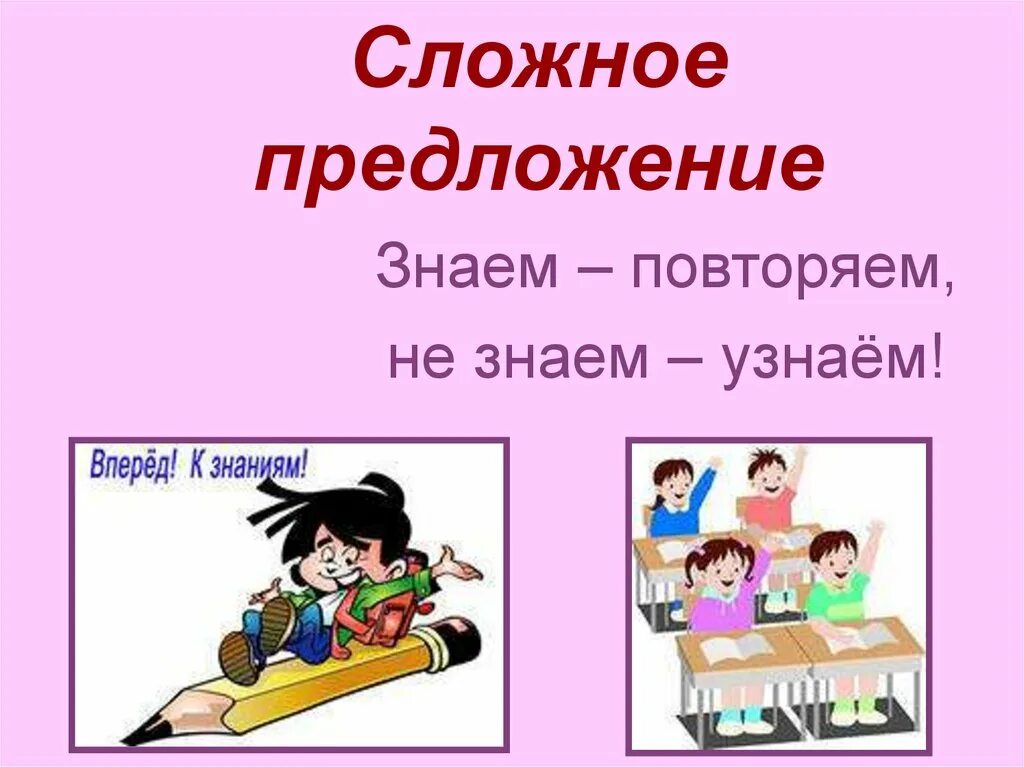 Сложное предложение

Знаем – повторяем,
не знаем – узнаём!

Вперёд! К знаниям!